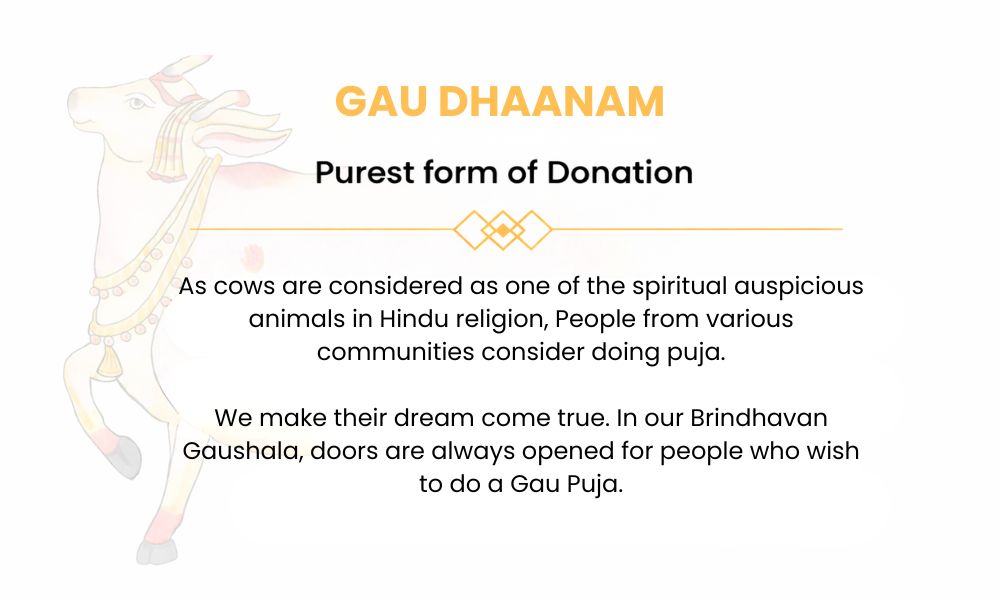 GAU DHAANAM

Purest form of Donation

As cows are considered as one of the spiritual auspicious animals in Hindu religion, People from various communities consider doing puja.

We make their dream come true. In our Brindhavan Gaushala, doors are always opened for people who wish to do a Gau Puja.